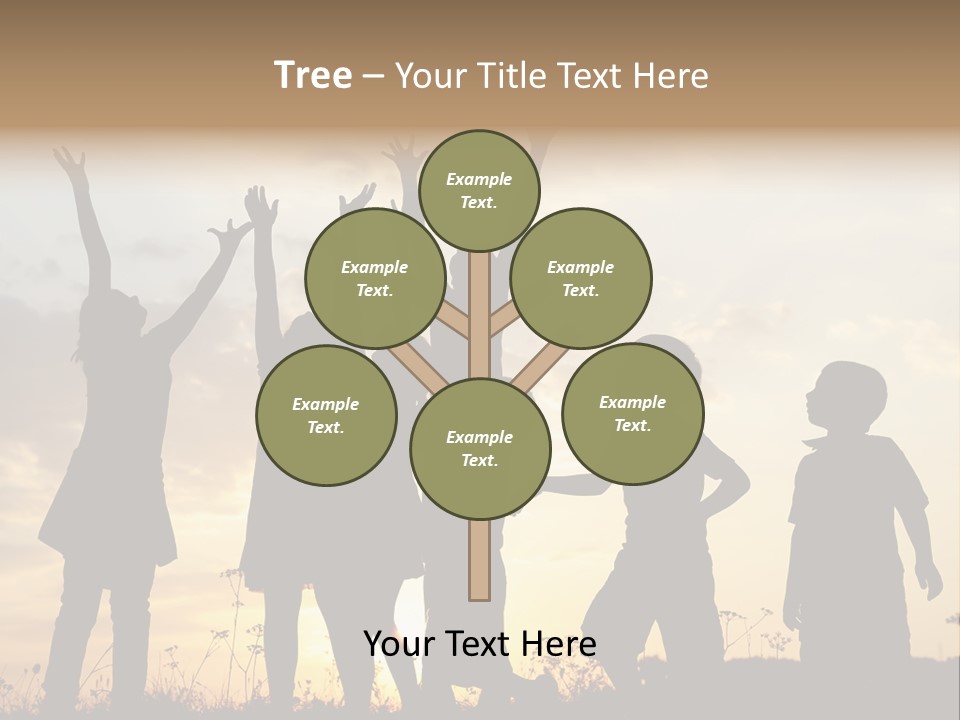 Tree – Your Title Text Here

Example Text.

Example Text.

Example Text.

Example Text.

Example Text.

Example Text.

Your Text Here